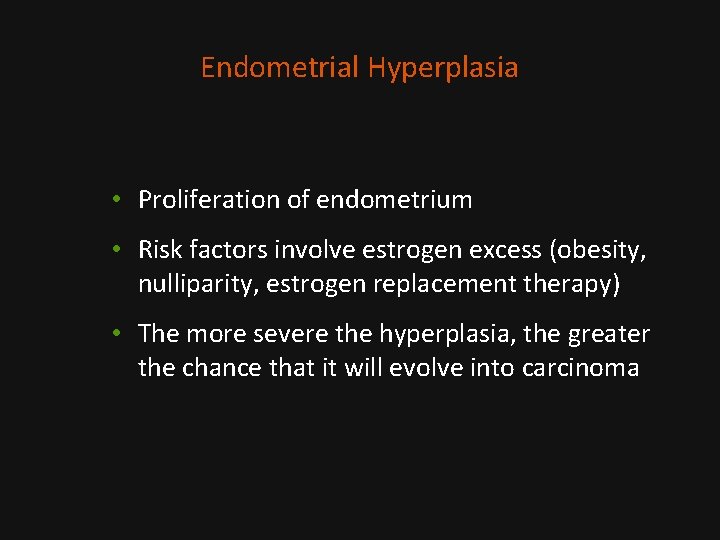 Endometrial Hyperplasia

• Proliferation of endometrium

• Risk factors involve estrogen excess (obesity, nulliparity, estrogen replacement therapy)

• The more severe the hyperplasia, the greater the chance that it will evolve into carcinoma